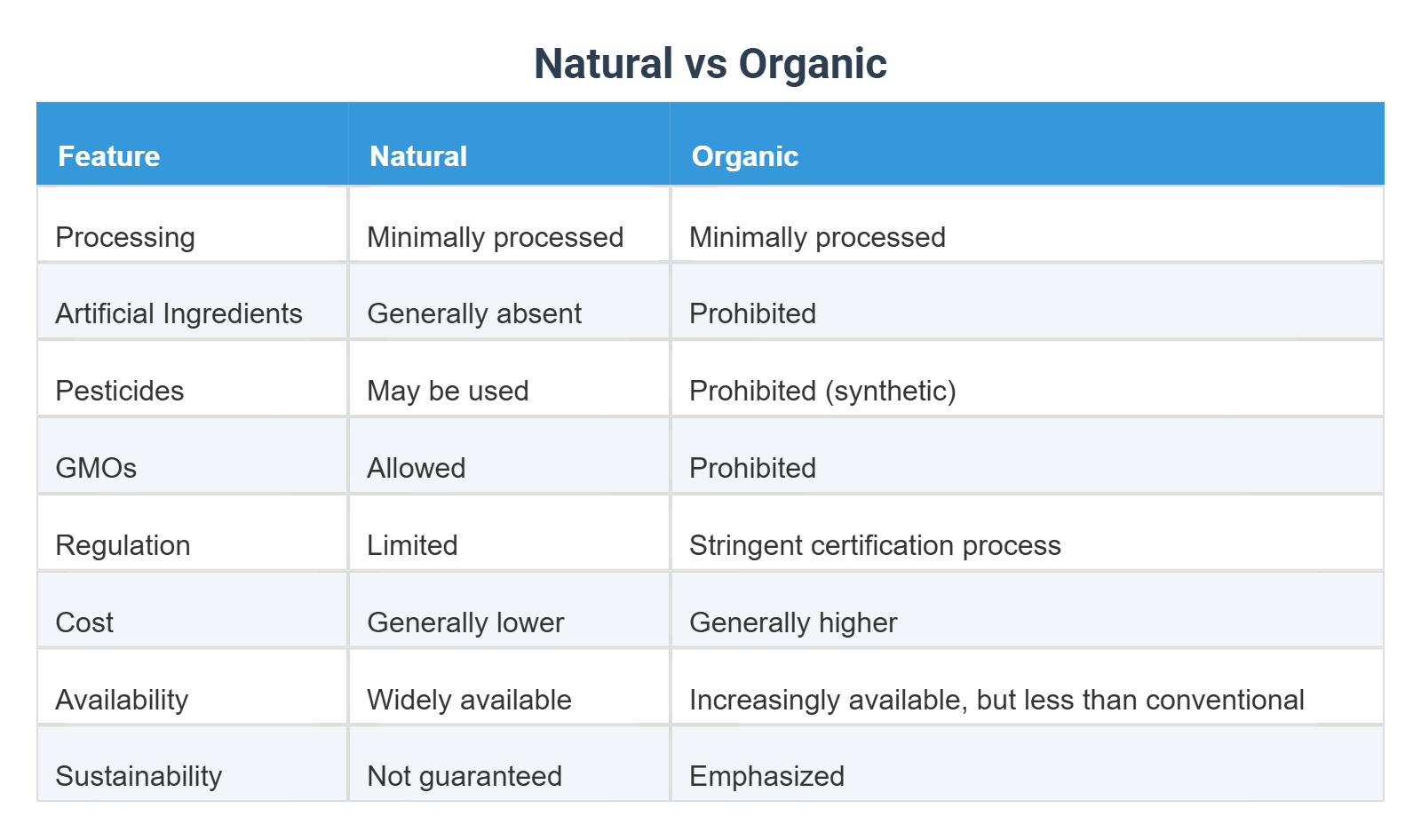 Natural vs Organic

| Feature | Natural | Organic |
|---|---|---|
| Processing | Minimally processed | Minimally processed |
| Artificial Ingredients | Generally absent | Prohibited |
| Pesticides | May be used | Prohibited (synthetic) |
| GMOs | Allowed | Prohibited |
| Regulation | Limited | Stringent certification process |
| Cost | Generally lower | Generally higher |
| Availability | Widely available | Increasingly available, but less than conventional |
| Sustainability | Not guaranteed | Emphasized |